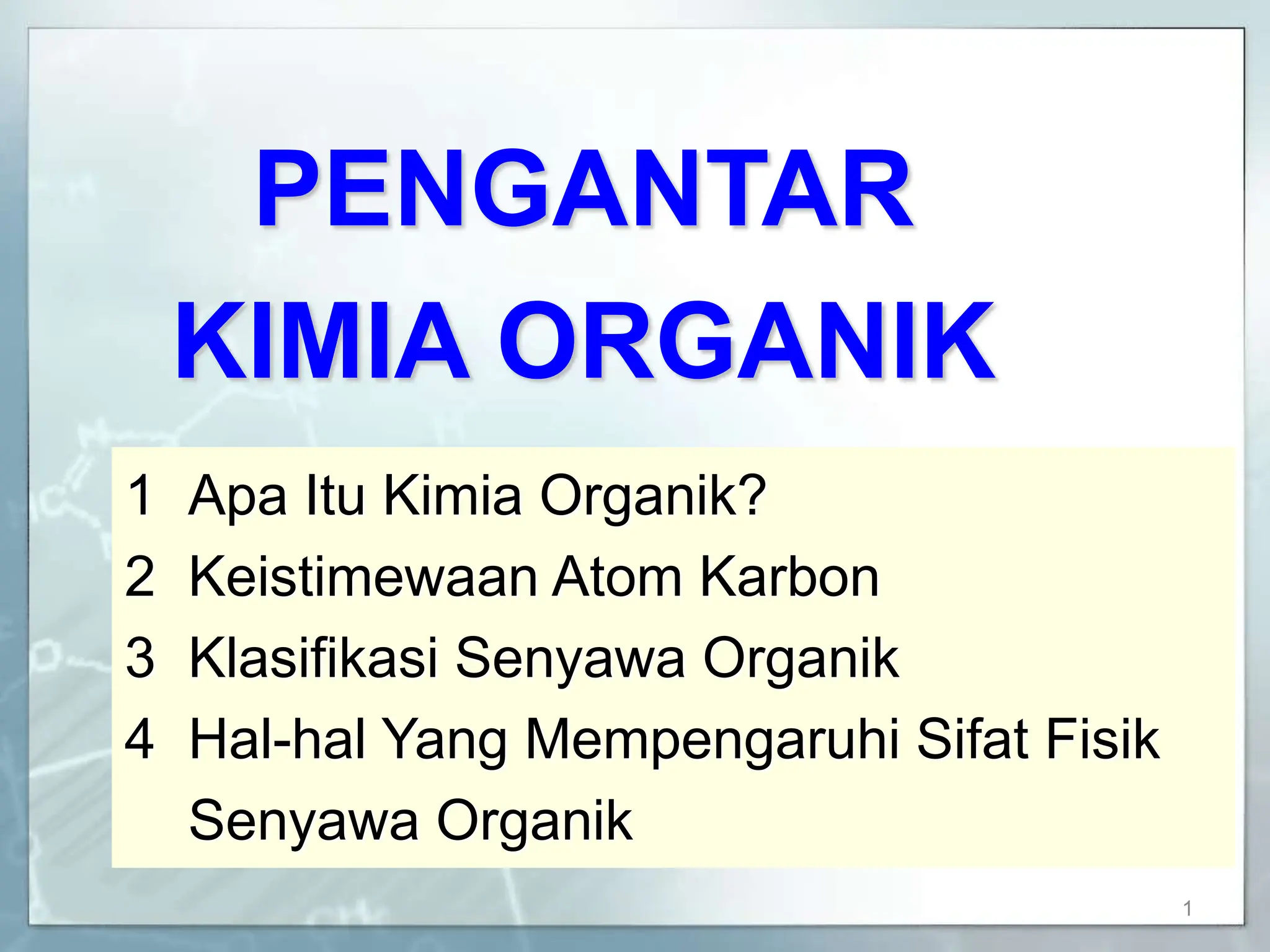 PENGANTAR KIMIA ORGANIK

1 Apa Itu Kimia Organik?
2 Keistimewaan Atom Karbon
3 Klasifikasi Senyawa Organik
4 Hal-hal Yang Mempengaruhi Sifat Fisik Senyawa Organik

1